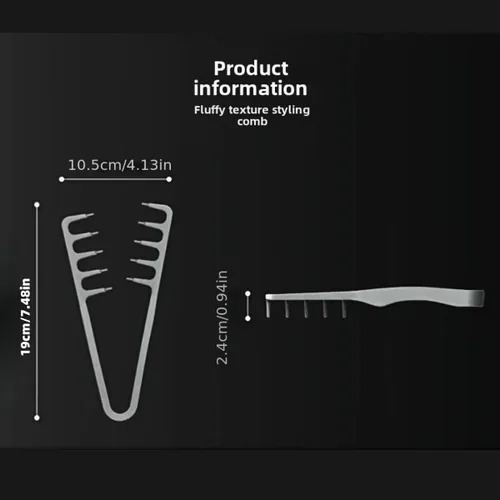 Product information

Fluffy texture styling comb

10.5cm/4.13in

19cm/7.48in

2.4cm/0.94in